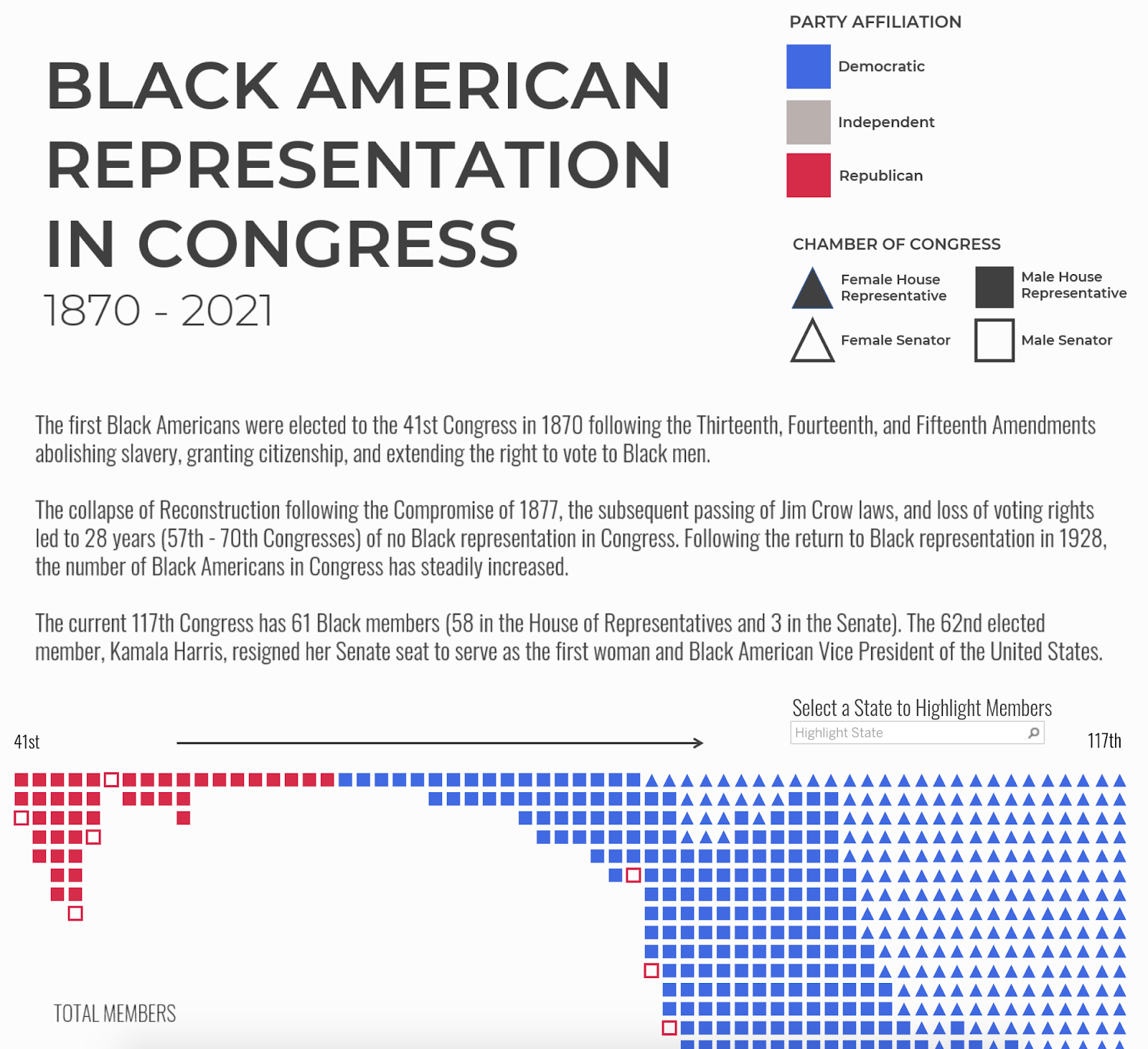 BLACK AMERICAN REPRESENTATION IN CONGRESS
1870 - 2021

PARTY AFFILIATION
Democratic
Independent
Republican

CHAMBER OF CONGRESS
Female House Representative
Male House Representative
Female Senator
Male Senator

The first Black Americans were elected to the 41st Congress in 1870 following the Thirteenth, Fourteenth, and Fifteenth Amendments abolishing slavery, granting citizenship, and extending the right to vote to Black men.

The collapse of Reconstruction following the Compromise of 1877, the subsequent passing of Jim Crow laws, and loss of voting rights led to 28 years (57th - 70th Congresses) of no Black representation in Congress. Following the return to Black representation in 1928, the number of Black Americans in Congress has steadily increased.

The current 117th Congress has 61 Black members (58 in the House of Representatives and 3 in the Senate). The 62nd elected member, Kamala Harris, resigned her Senate seat to serve as the first woman and Black American Vice President of the United States.

Select a State to Highlight Members
Highlight State

41st
117th

TOTAL MEMBERS